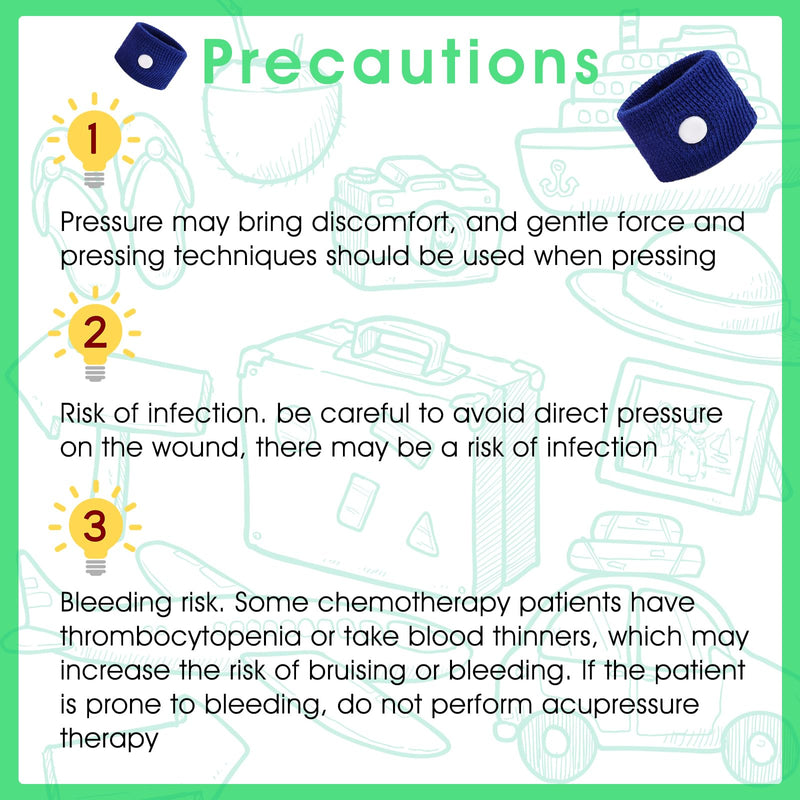 Precautions

1

Pressure may bring discomfort, and gentle force and pressing techniques should be used when pressing

2

Risk of infection. be careful to avoid direct pressure on the wound, there may be a risk of infection

3

Bleeding risk. Some chemotherapy patients have thrombocytopenia or take blood thinners, which may increase the risk of bruising or bleeding. If the patient is prone to bleeding, do not perform acupressure therapy